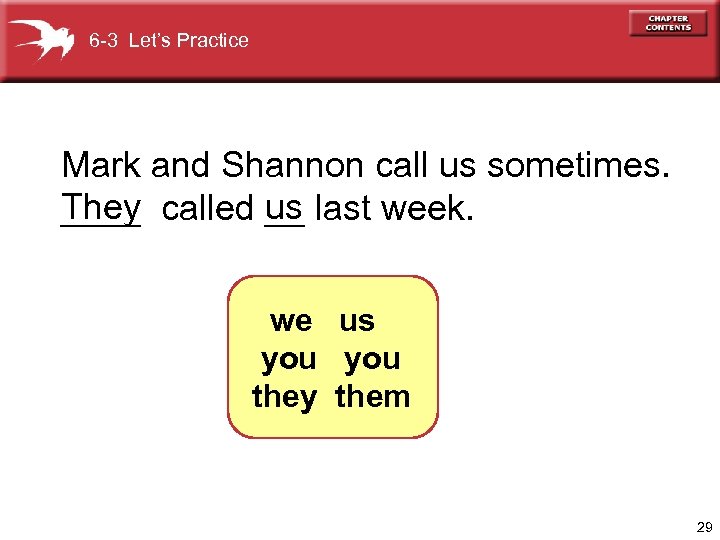 6-3 Let's Practice

CHAPTER CONTENTS

Mark and Shannon call us sometimes.
They called us last week.

we us
you you
they them

29